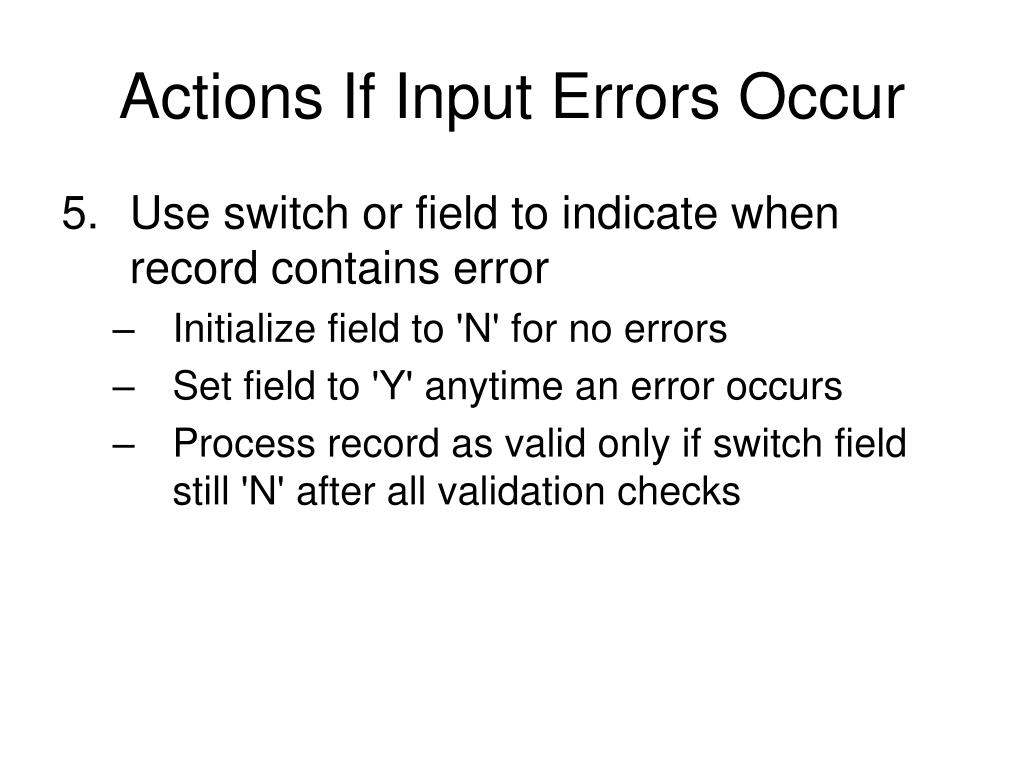 Actions If Input Errors Occur

5. Use switch or field to indicate when record contains error
– Initialize field to 'N' for no errors
– Set field to 'Y' anytime an error occurs
– Process record as valid only if switch field still 'N' after all validation checks